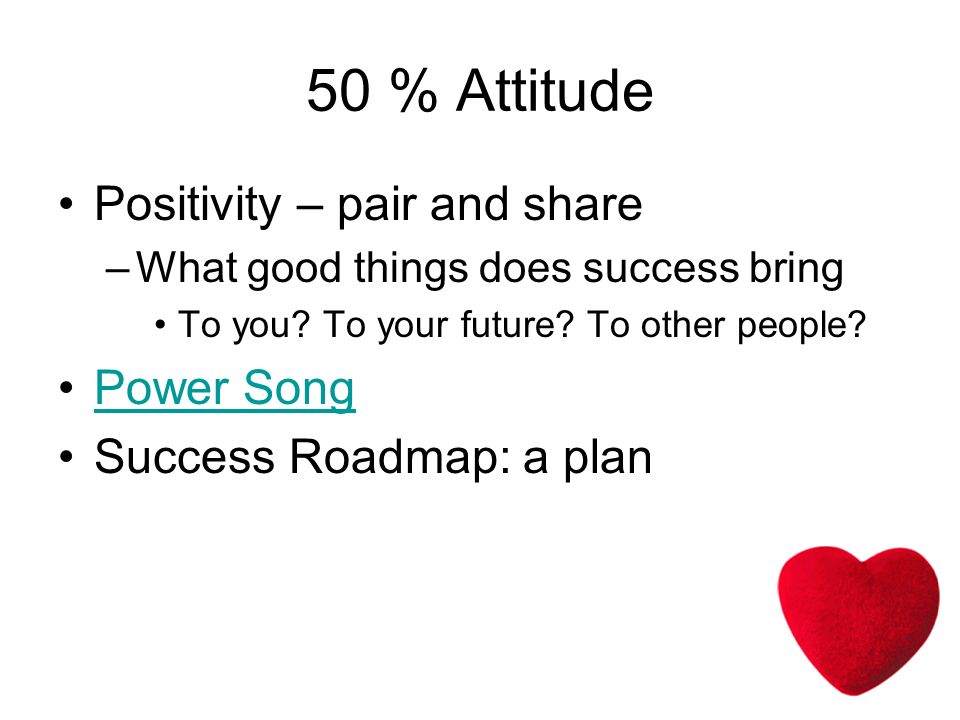 50 % Attitude

• Positivity – pair and share
  – What good things does success bring
    • To you? To your future? To other people?
• Power Song
• Success Roadmap: a plan